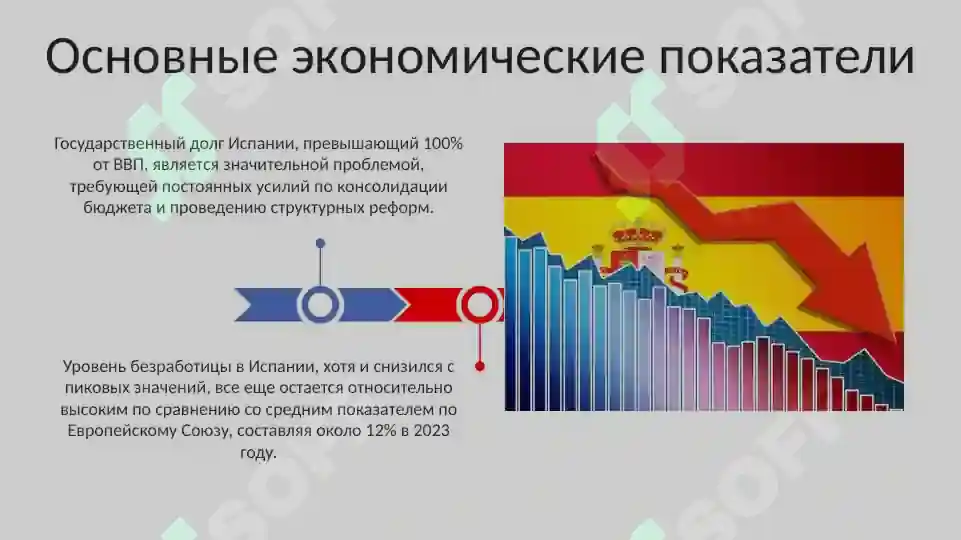 Основные экономические показатели

Государственный долг Испании, превышающий 100% от ВВП, является значительной проблемой, требующей постоянных усилий по консолидации бюджета и проведению структурных реформ.

Уровень безработицы в Испании, хотя и снизился с пиковых значений, все еще остается относительно высоким по сравнению со средним показателем по Европейскому Союзу, составляя около 12% в 2023 году.